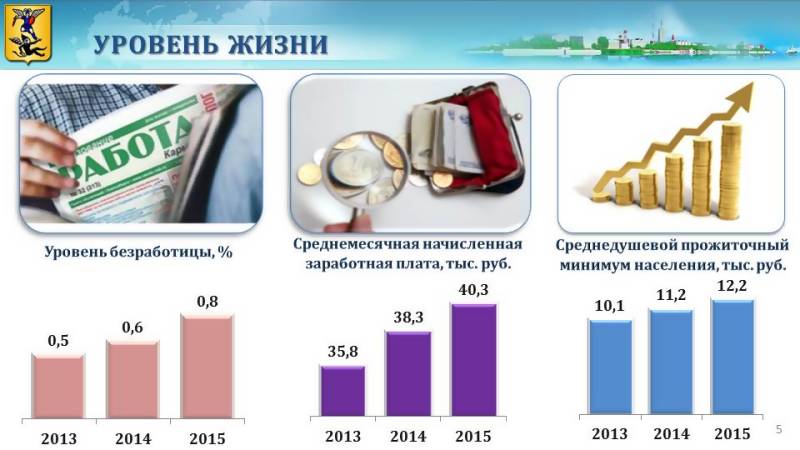 УРОВЕНЬ ЖИЗНИ

РАБОТА

Уровень безработицы, %

0,5
0,6
0,8

2013 2014 2015

Среднемесячная начисленная заработная плата, тыс. руб.

35,8
38,3
40,3

2013 2014 2015

Среднедушевой прожиточный минимум населения, тыс. руб.

10,1
11,2
12,2

2013 2014 2015

5